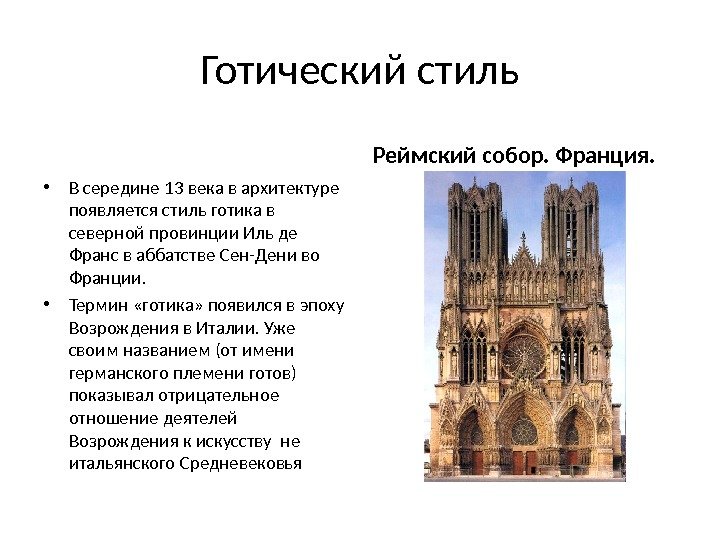 Готический стиль

Реймский собор. Франция.

• В середине 13 века в архитектуре появляется стиль готика в северной провинции Иль де Франс в аббатстве Сен-Дени во Франции.

• Термин «готика» появился в эпоху Возрождения в Италии. Уже своим названием (от имени германского племени готов) показывал отрицательное отношение деятелей Возрождения к искусству не итальянского Средневековья